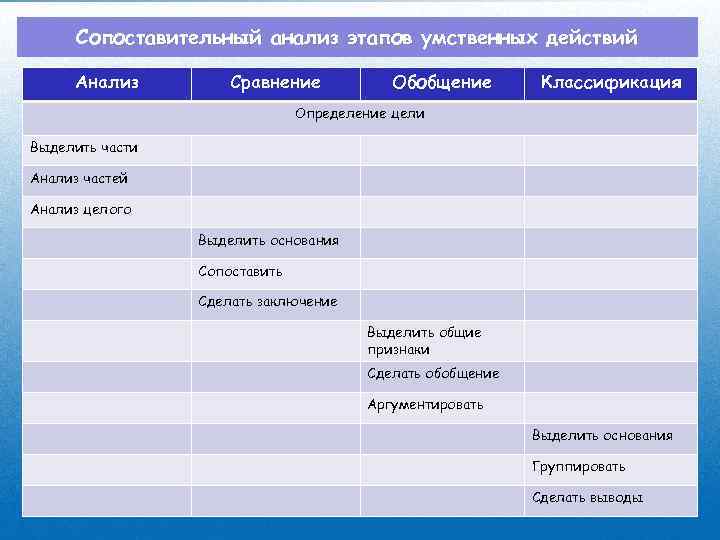 Сопоставительный анализ этапов умственных действий

| Анализ | Сравнение | Обобщение | Классификация |
|---|---|---|---|
| Определение цели | | | |
| Выделить части | | | |
| Анализ частей | | | |
| Анализ целого | | | |
| | Выделить основания | | |
| | Сопоставить | | |
| | Сделать заключение | | |
| | | Выделить общие признаки | |
| | | Сделать обобщение | |
| | | Аргументировать | |
| | | | Выделить основания |
| | | | Группировать |
| | | | Сделать выводы |